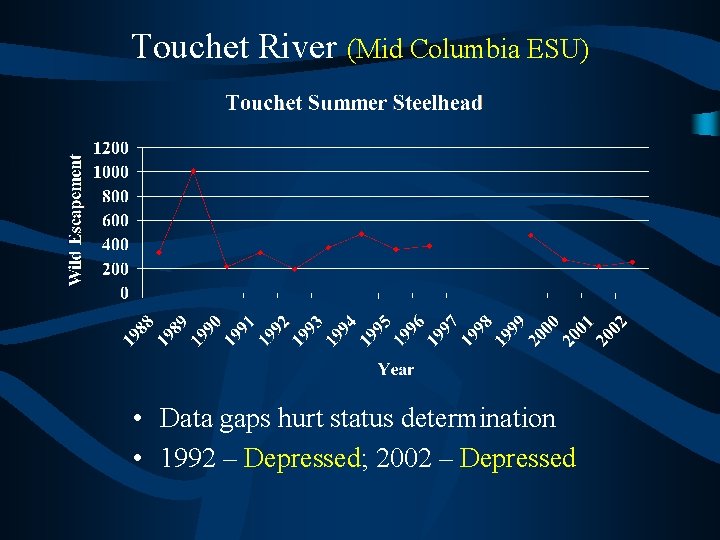 Touchet River (Mid Columbia ESU)

Touchet Summer Steelhead

Wild Escapement

1200
1000
800
600
400
200
0

1988 1989 1990 1991 1992 1993 1994 1995 1996 1997 1998 1999 2000 2001 2002

Year

• Data gaps hurt status determination
• 1992 – Depressed; 2002 – Depressed